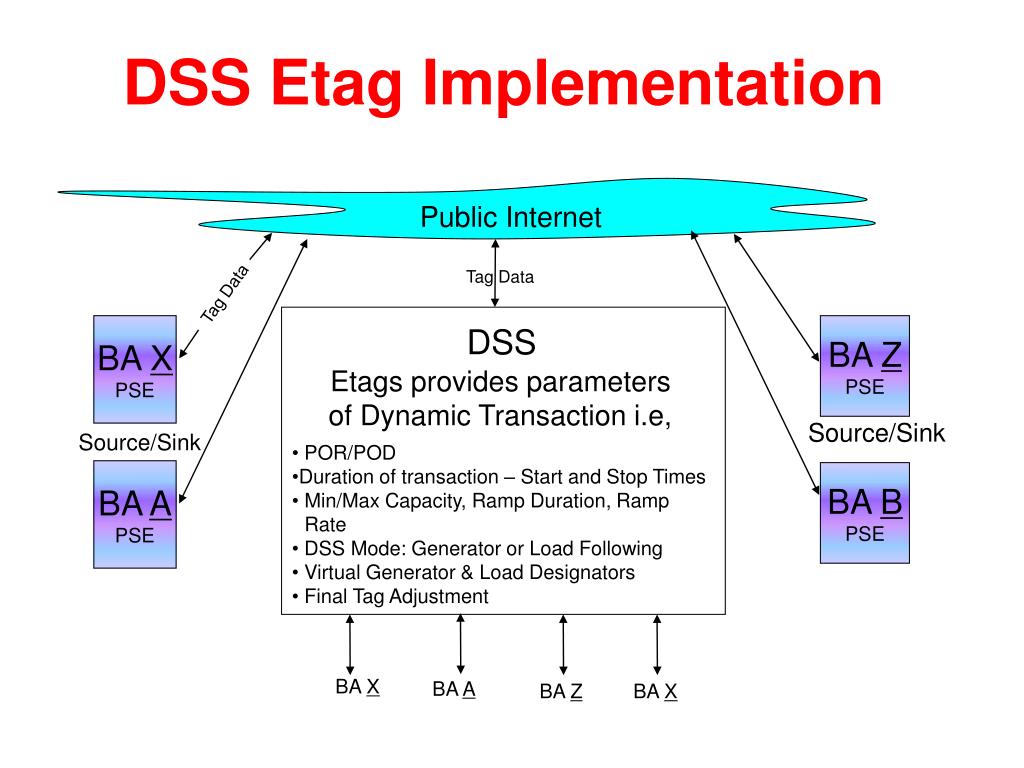 DSS Etag Implementation

Public Internet

Tag Data

Tag Data

BA X
PSE

Source/Sink

BA A
PSE

DSS
Etags provides parameters of Dynamic Transaction i.e,

• POR/POD
•Duration of transaction – Start and Stop Times
• Min/Max Capacity, Ramp Duration, Ramp Rate
• DSS Mode: Generator or Load Following
• Virtual Generator & Load Designators
• Final Tag Adjustment

BA Z
PSE

Source/Sink

BA B
PSE

BA X

BA A

BA Z

BA X